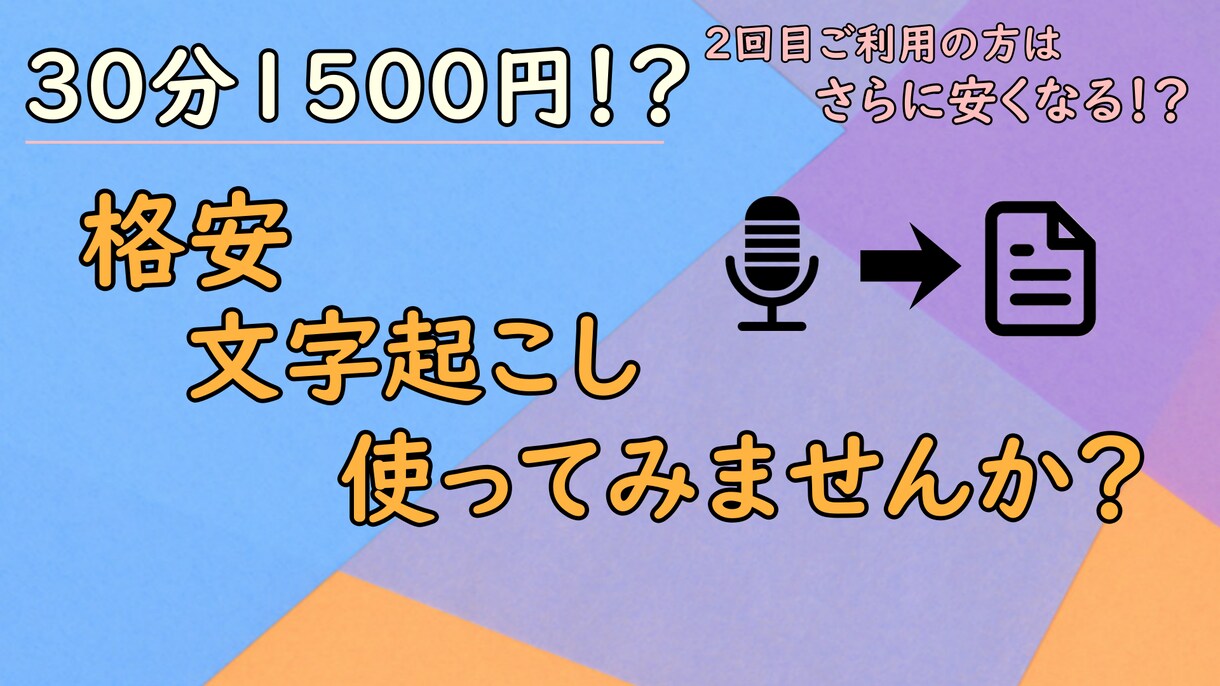 30分1500円!?

2回目ご利用の方は
さらに安くなる!?

格安
文字起こし
使ってみませんか?